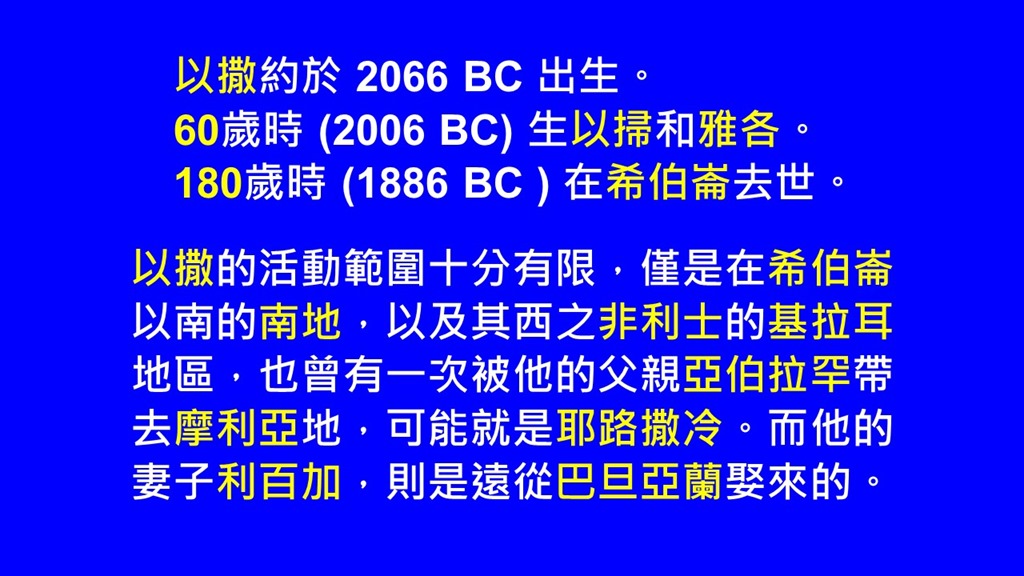 以撒約於 2066 BC 出生。
60歲時 (2006 BC) 生以掃和雅各。
180歲時 (1886 BC ) 在希伯崙去世。

以撒的活動範圍十分有限，僅是在希伯崙以南的南地，以及其西之非利士的基拉耳地區，也曾有一次被他的父親亞伯拉罕帶去摩利亞地，可能就是耶路撒冷。而他的妻子利百加，則是遠從巴旦亞蘭娶來的。